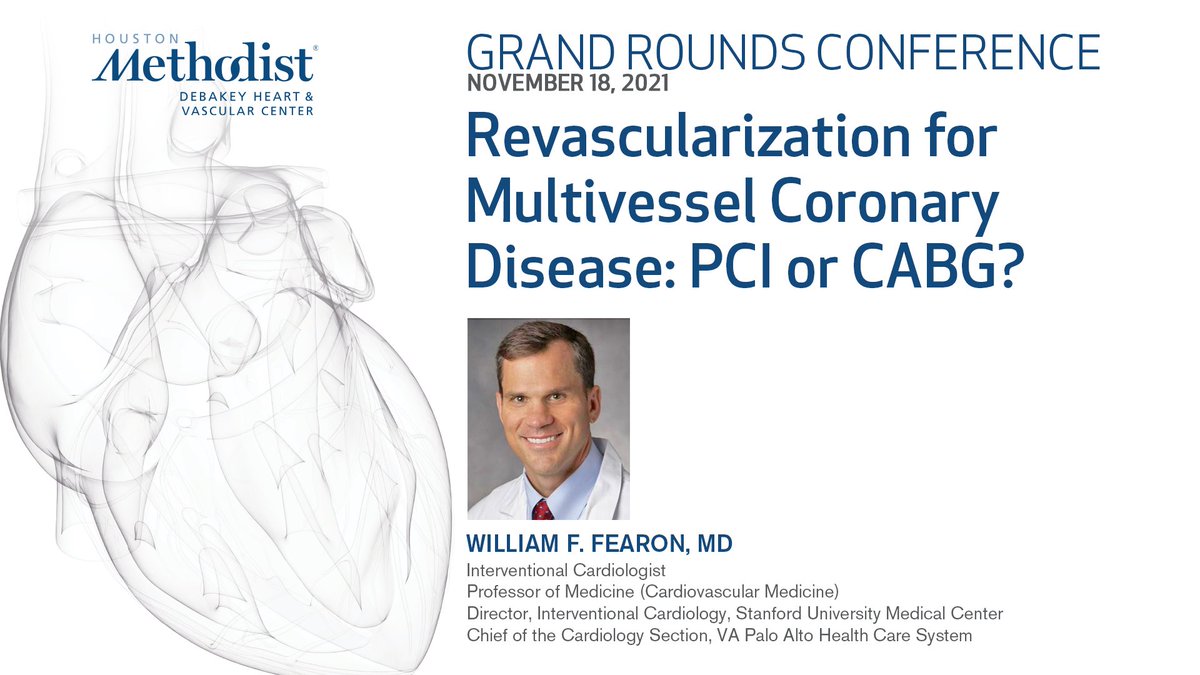 HOUSTON
Methodist®
DEBAKEY HEART & VASCULAR CENTER

GRAND ROUNDS CONFERENCE
NOVEMBER 18, 2021

Revascularization for Multivessel Coronary Disease: PCI or CABG?

WILLIAM F. FEARON, MD
Interventional Cardiologist
Professor of Medicine (Cardiovascular Medicine)
Director, Interventional Cardiology, Stanford University Medical Center
Chief of the Cardiology Section, VA Palo Alto Health Care System